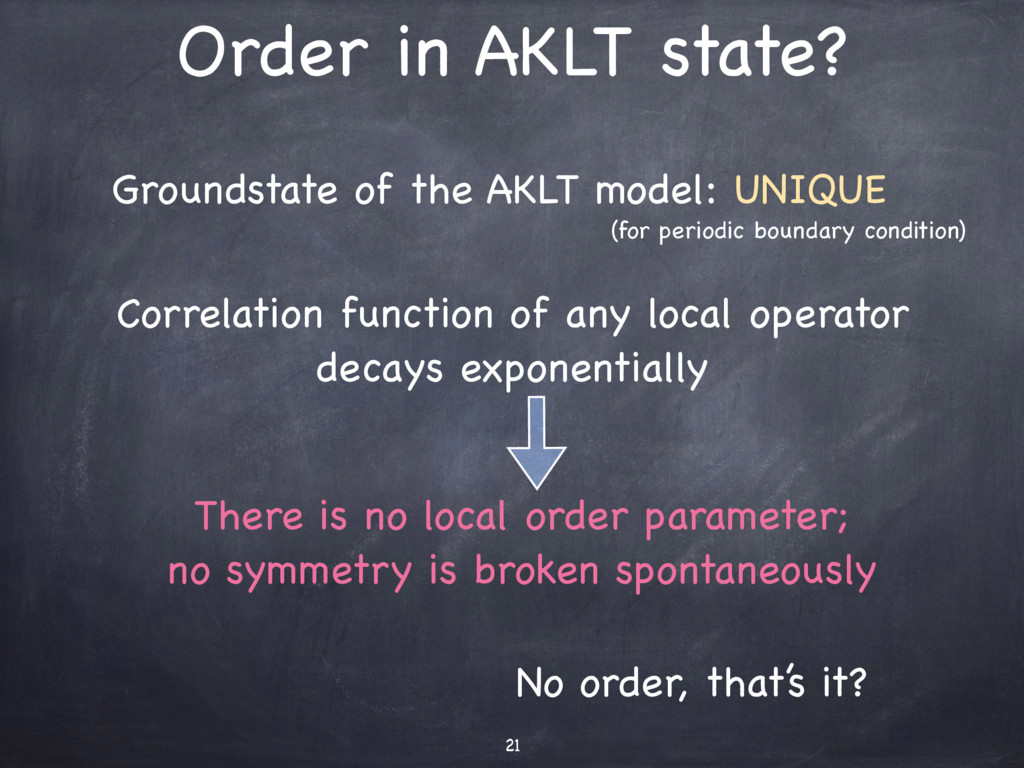 Order in AKLT state?

Groundstate of the AKLT model: UNIQUE
(for periodic boundary condition)

Correlation function of any local operator decays exponentially

There is no local order parameter; no symmetry is broken spontaneously

No order, that's it?

21